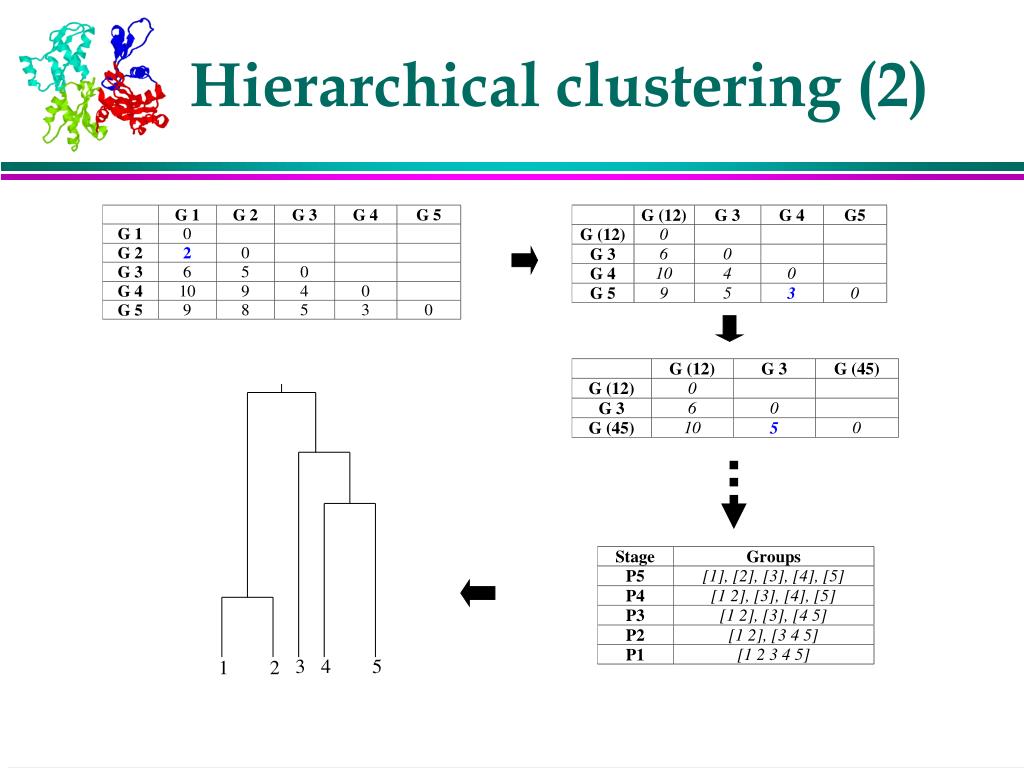 Hierarchical clustering (2)

| | G 1 | G 2 | G 3 | G 4 | G 5 |
|---|---|---|---|---|---|
| G 1 | 0 | | | | |
| G 2 | 2 | 0 | | | |
| G 3 | 6 | 5 | 0 | | |
| G 4 | 10 | 9 | 4 | 0 | |
| G 5 | 9 | 8 | 5 | 3 | 0 |

| | G (12) | G 3 | G 4 | G5 |
|---|---|---|---|---|
| G (12) | 0 | | | |
| G 3 | 6 | 0 | | |
| G 4 | 10 | 4 | 0 | |
| G 5 | 9 | 5 | 3 | 0 |

| | G (12) | G 3 | G (45) |
|---|---|---|---|
| G (12) | 0 | | |
| G 3 | 6 | 0 | |
| G (45) | 10 | 5 | 0 |

| Stage | Groups |
|---|---|
| P5 | [1], [2], [3], [4], [5] |
| P4 | [1 2], [3], [4], [5] |
| P3 | [1 2], [3], [4 5] |
| P2 | [1 2], [3 4 5] |
| P1 | [1 2 3 4 5] |

1 2 3 4 5